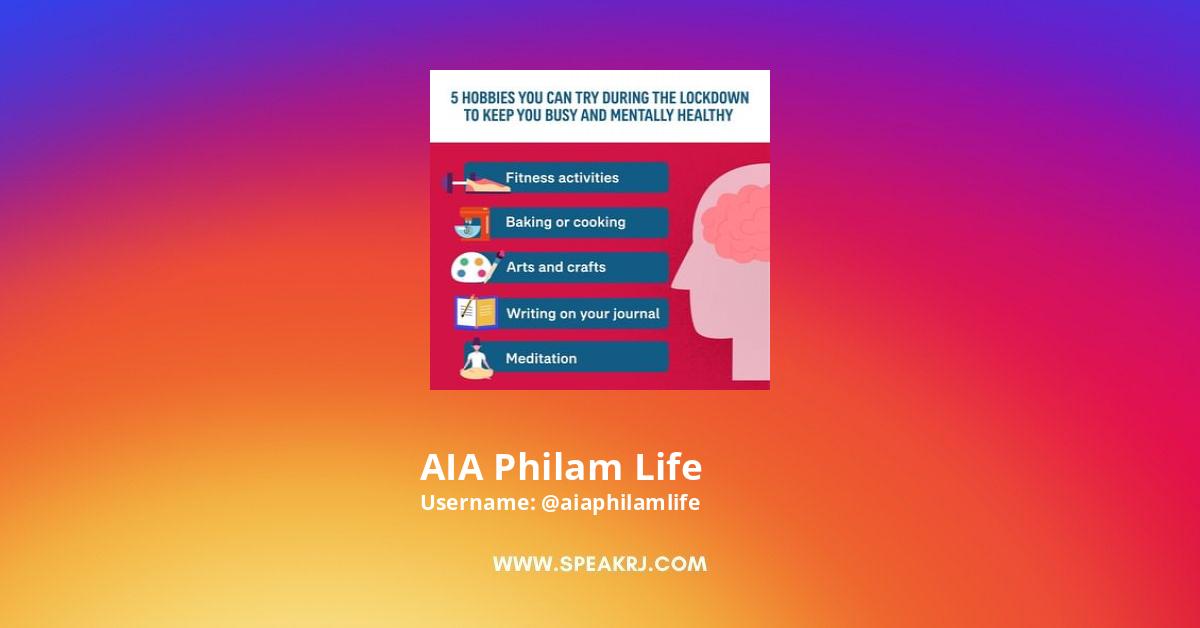 5 HOBBIES YOU CAN TRY DURING THE LOCKDOWN TO KEEP YOU BUSY AND MENTALLY HEALTHY

Fitness activities

Baking or cooking

Arts and crafts

Writing on your journal

Meditation

AIA Philam Life

Username: @aiaphilamlife

WWW.SPEAKRJ.COM